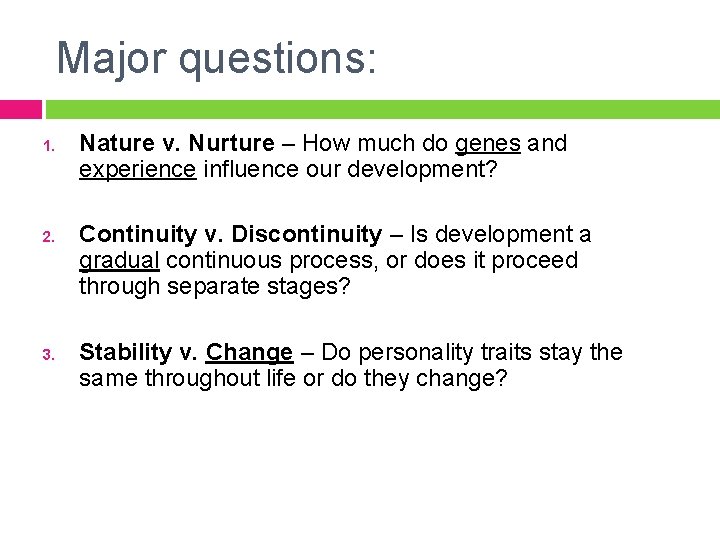 Major questions:

1. Nature v. Nurture – How much do genes and experience influence our development?

2. Continuity v. Discontinuity – Is development a gradual continuous process, or does it proceed through separate stages?

3. Stability v. Change – Do personality traits stay the same throughout life or do they change?